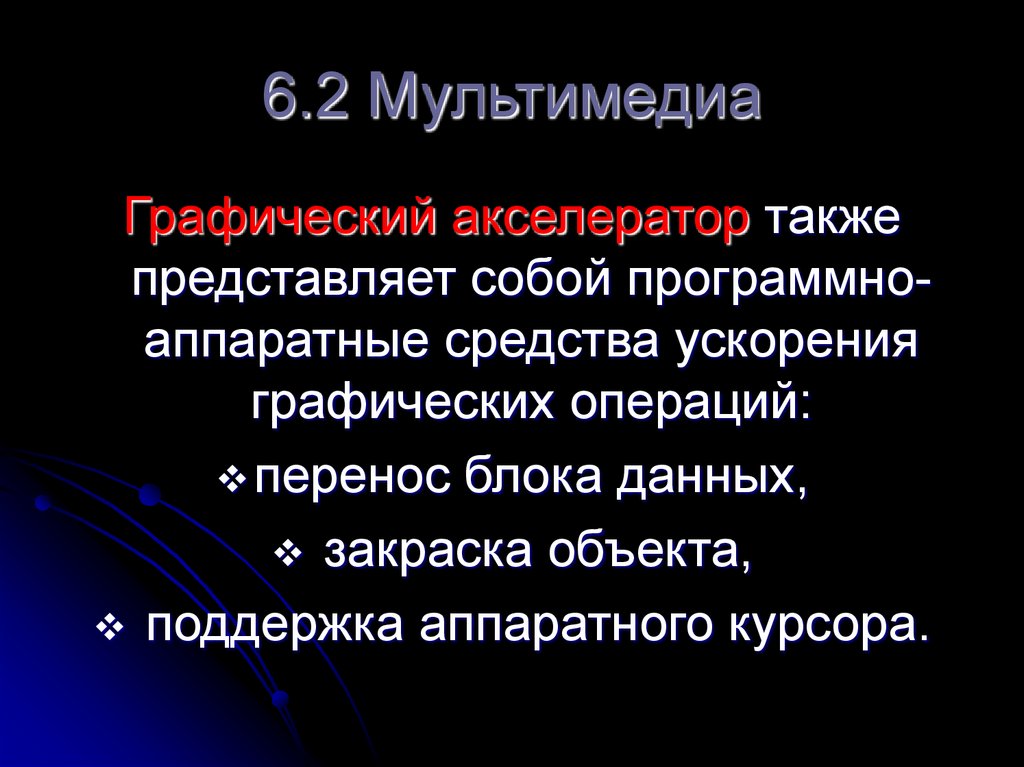 6.2 Мультимедиа

Графический акселератор также представляет собой программно-аппаратные средства ускорения графических операций:

❖ перенос блока данных,
❖ закраска объекта,
❖ поддержка аппаратного курсора.